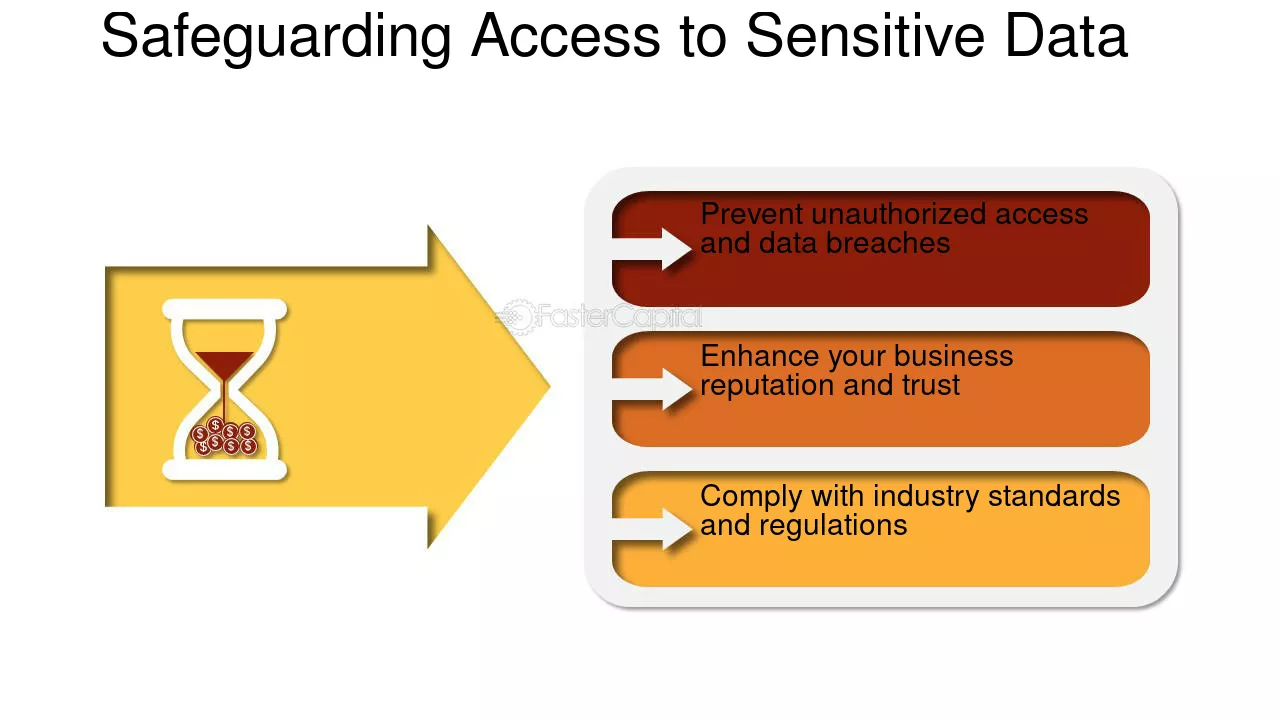 Safeguarding Access to Sensitive Data

Prevent unauthorized access and data breaches

Enhance your business reputation and trust

Comply with industry standards and regulations

FasterCapital